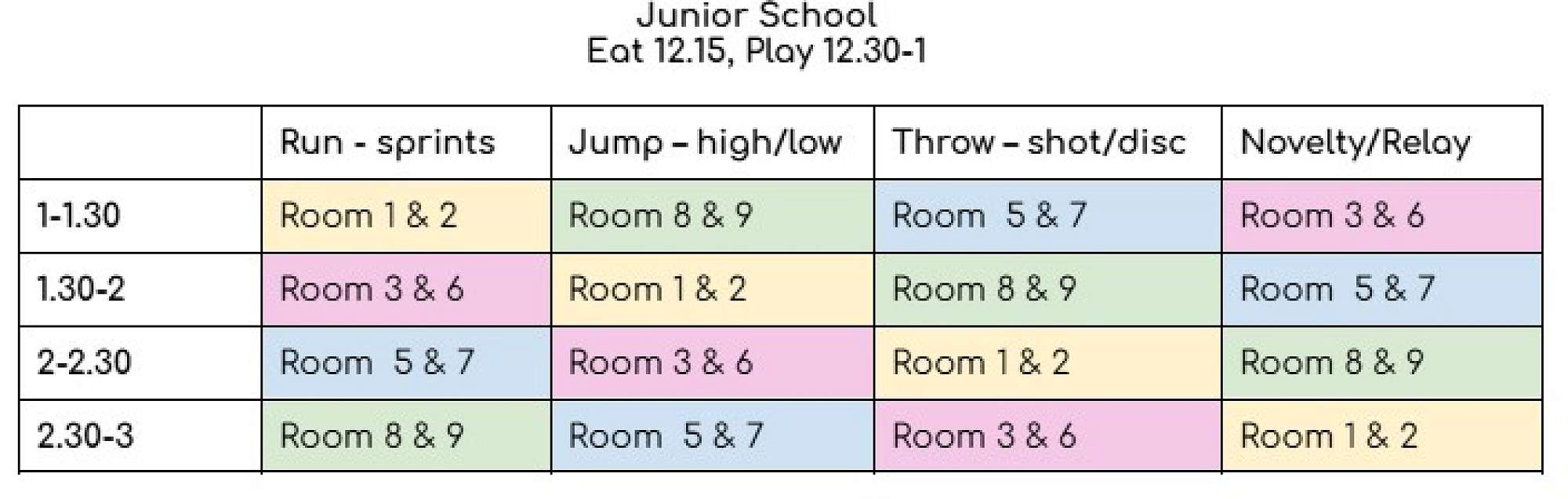 Junior School
Eat 12.15, Play 12.30-1

| | Run - sprints | Jump – high/low | Throw – shot/disc | Novelty/Relay |
|---|---|---|---|---|
| 1-1.30 | Room 1 & 2 | Room 8 & 9 | Room 5 & 7 | Room 3 & 6 |
| 1.30-2 | Room 3 & 6 | Room 1 & 2 | Room 8 & 9 | Room 5 & 7 |
| 2-2.30 | Room 5 & 7 | Room 3 & 6 | Room 1 & 2 | Room 8 & 9 |
| 2.30-3 | Room 8 & 9 | Room 5 & 7 | Room 3 & 6 | Room 1 & 2 |